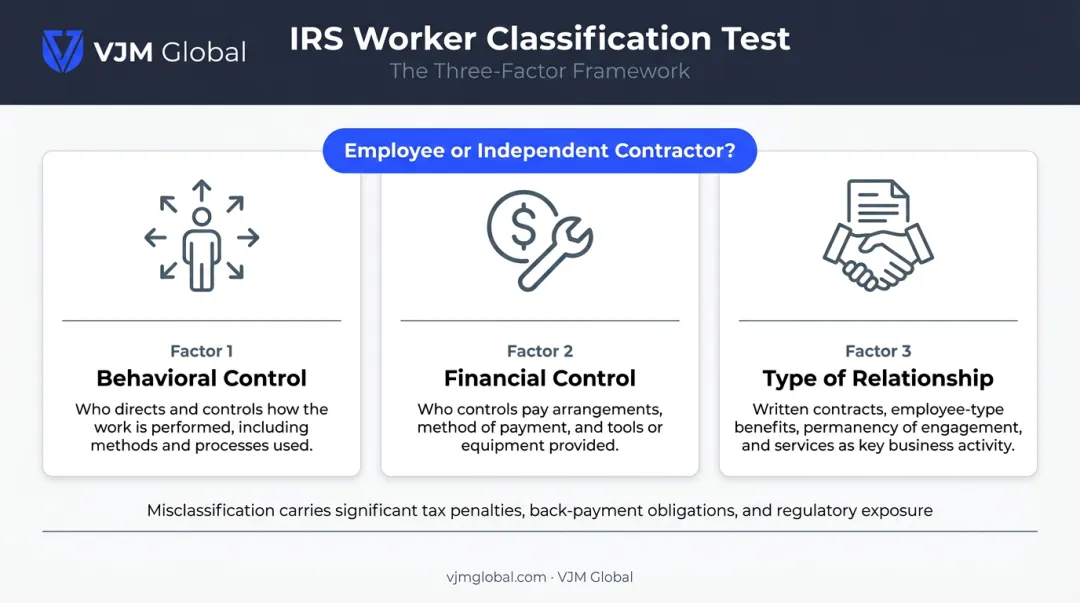 VJM Global

IRS Worker Classification Test

The Three-Factor Framework

Employee or Independent Contractor?

Factor 1
Behavioral Control
Who directs and controls how the work is performed, including methods and processes used.

Factor 2
Financial Control
Who controls pay arrangements, method of payment, and tools or equipment provided.

Factor 3
Type of Relationship
Written contracts, employee-type benefits, permanency of engagement, and services as key business activity.

Misclassification carries significant tax penalties, back-payment obligations, and regulatory exposure

vjmglobal.com · VJM Global